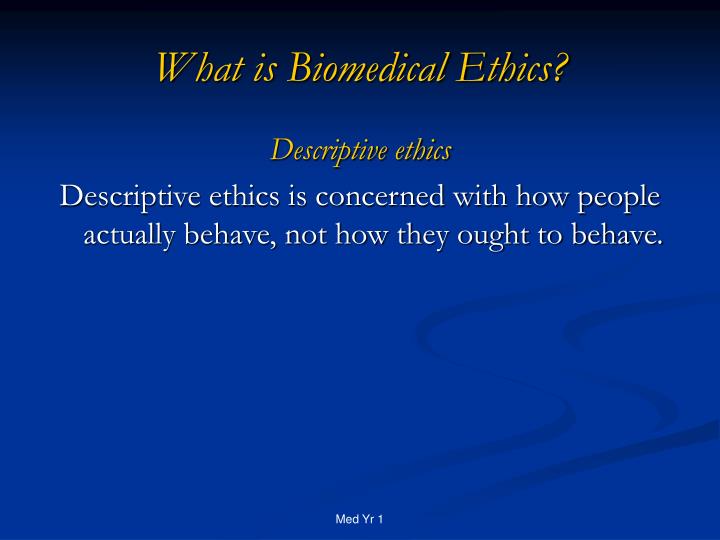 What is Biomedical Ethics?

Descriptive ethics

Descriptive ethics is concerned with how people actually behave, not how they ought to behave.

Med Yr 1